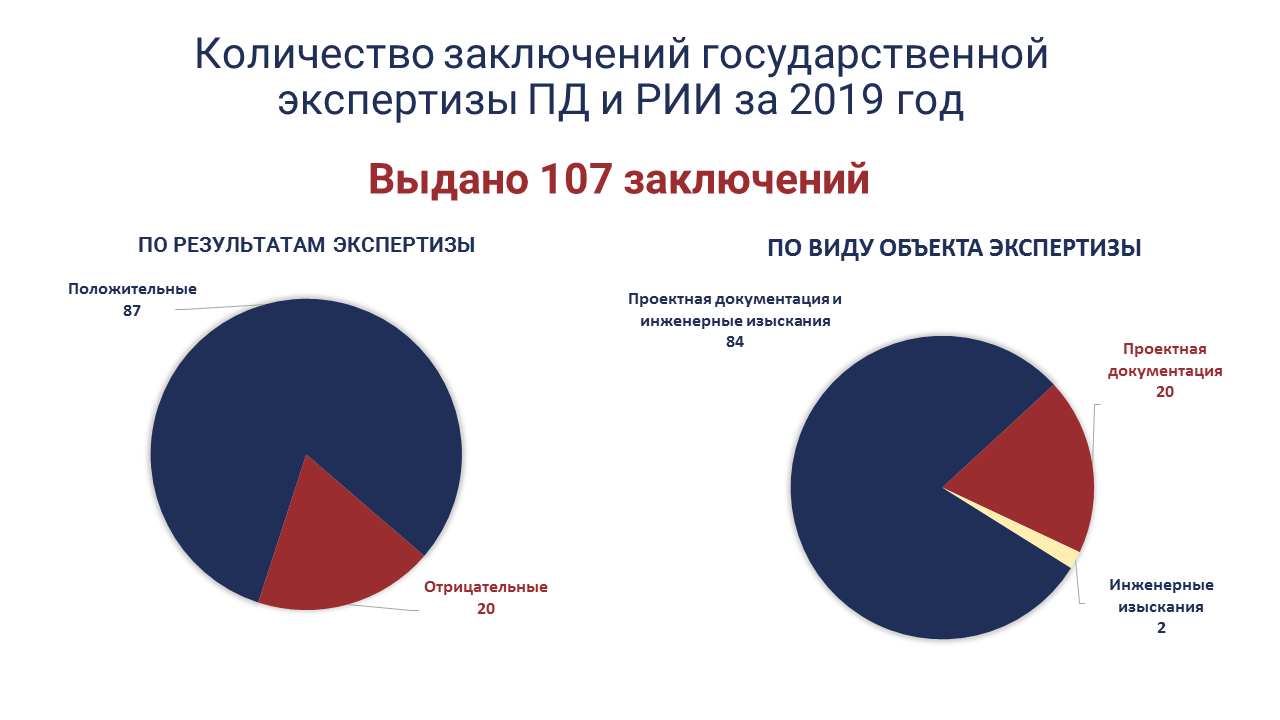 Количество заключений государственной экспертизы ПД и РИИ за 2019 год

Выдано 107 заключений

ПО РЕЗУЛЬТАТАМ ЭКСПЕРТИЗЫ

Положительные
87

Отрицательные
20

ПО ВИДУ ОБЪЕКТА ЭКСПЕРТИЗЫ

Проектная документация и инженерные изыскания
84

Проектная документация
20

Инженерные изыскания
2